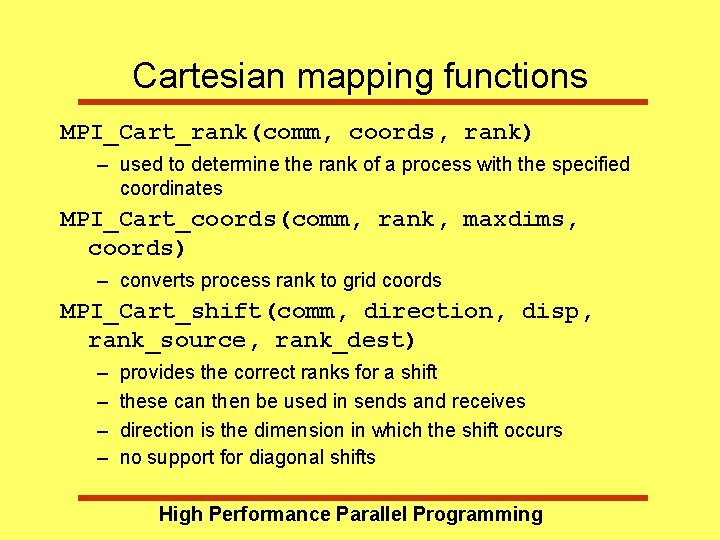 Cartesian mapping functions

MPI_Cart_rank(comm, coords, rank)

– used to determine the rank of a process with the specified coordinates

MPI_Cart_coords(comm, rank, maxdims, coords)

– converts process rank to grid coords

MPI_Cart_shift(comm, direction, disp, rank_source, rank_dest)

– provides the correct ranks for a shift
– these can then be used in sends and receives
– direction is the dimension in which the shift occurs
– no support for diagonal shifts

High Performance Parallel Programming